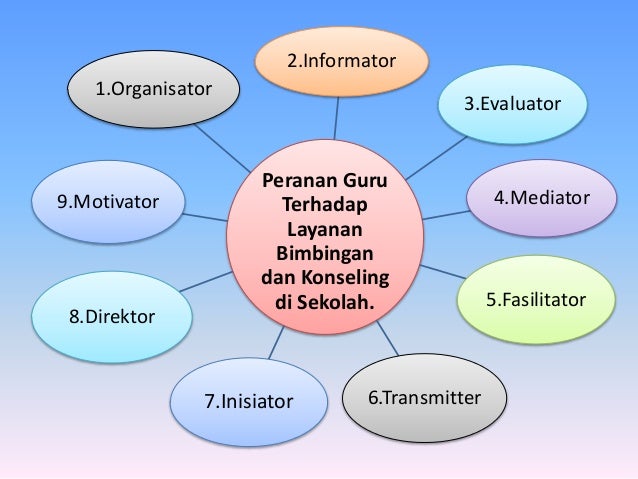 Peranan Guru Terhadap Layanan Bimbingan dan Konseling di Sekolah.

1.Organisator

2.Informator

3.Evaluator

4.Mediator

5.Fasilitator

6.Transmitter

7.Inisiator

8.Direktor

9.Motivator